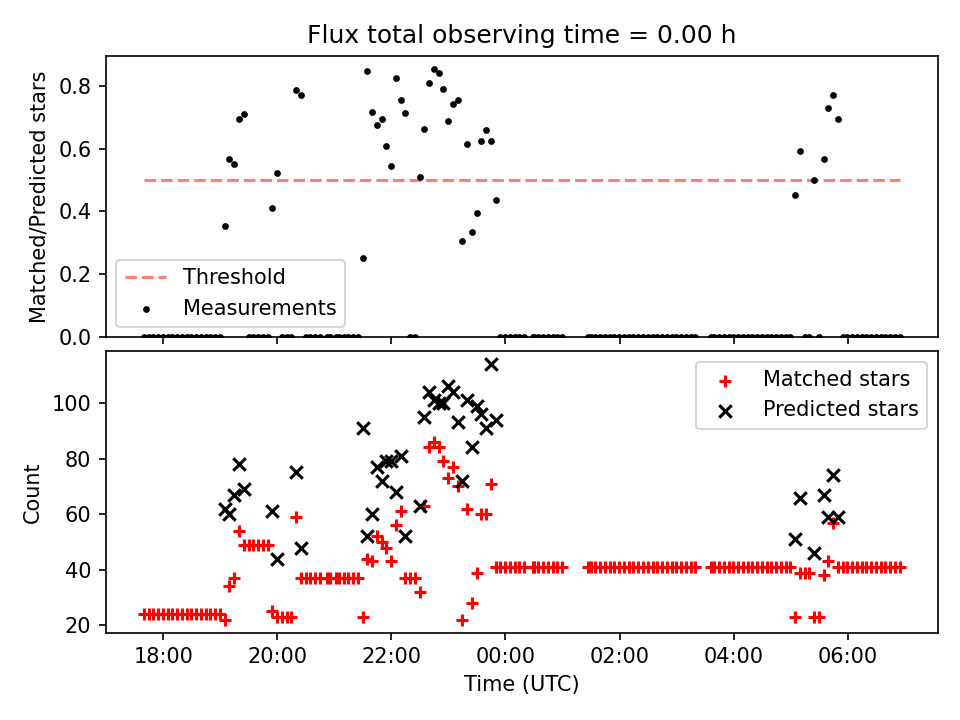 Flux total observing time = 0.00 h

Matched/Predicted stars

0.8
0.6
0.4
0.2
0.0

Threshold
Measurements

Count

100
80
60
40
20

Matched stars
Predicted stars

18:00
20:00
22:00
00:00
02:00
04:00
06:00

Time (UTC)